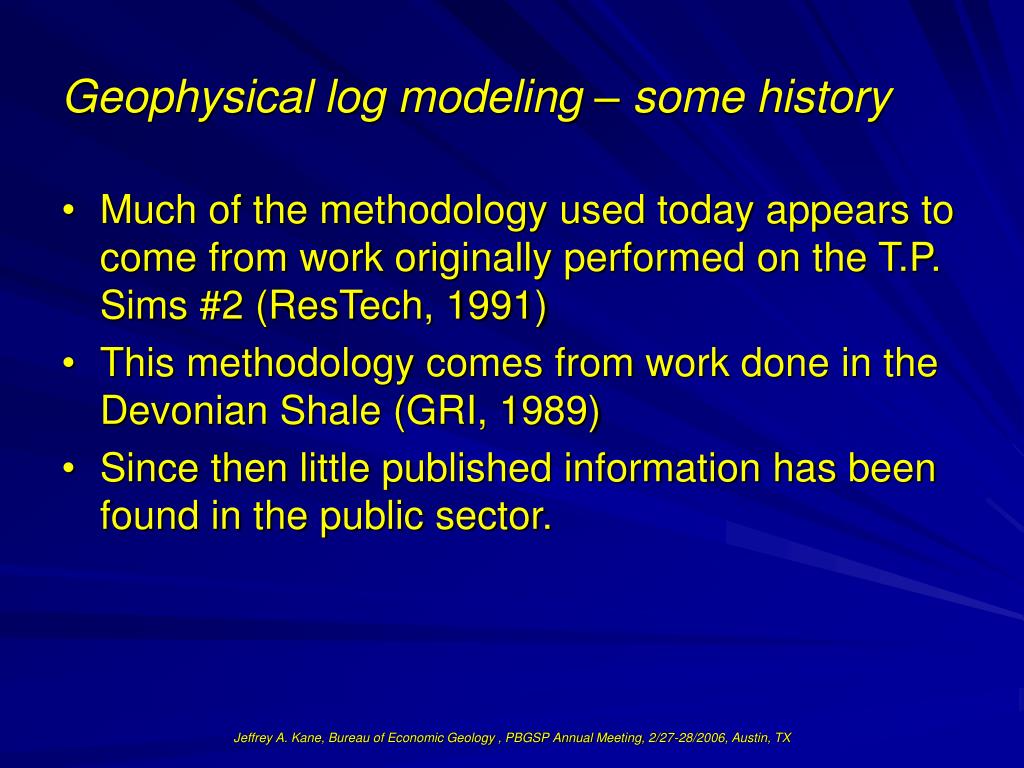 Geophysical log modeling – some history

• Much of the methodology used today appears to come from work originally performed on the T.P. Sims #2 (ResTech, 1991)

• This methodology comes from work done in the Devonian Shale (GRI, 1989)

• Since then little published information has been found in the public sector.

Jeffrey A. Kane, Bureau of Economic Geology , PBGSP Annual Meeting, 2/27-28/2006, Austin, TX